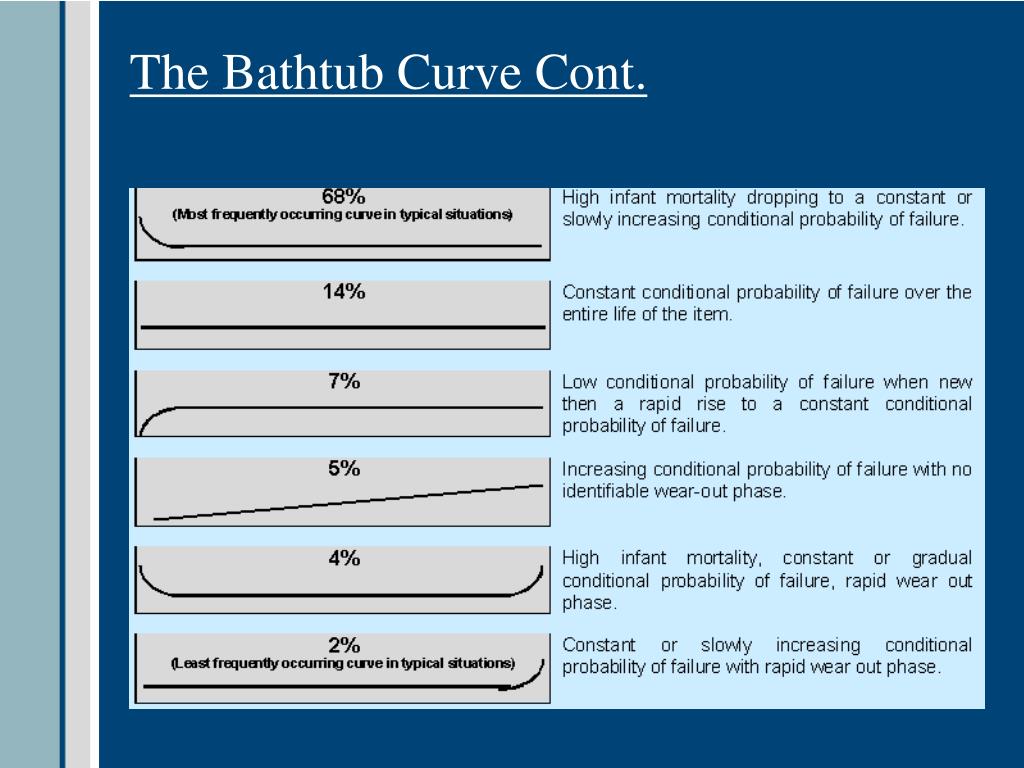 The Bathtub Curve Cont.

68%
(Most frequently occurring curve in typical situations)

High infant mortality dropping to a constant or slowly increasing conditional probability of failure.

14%

Constant conditional probability of failure over the entire life of the item.

7%

Low conditional probability of failure when new then a rapid rise to a constant conditional probability of failure.

5%

Increasing conditional probability of failure with no identifiable wear-out phase.

4%

High infant mortality, constant or gradual conditional probability of failure, rapid wear out phase.

2%
(Least frequently occurring curve in typical situations)

Constant or slowly increasing conditional probability of failure with rapid wear out phase.